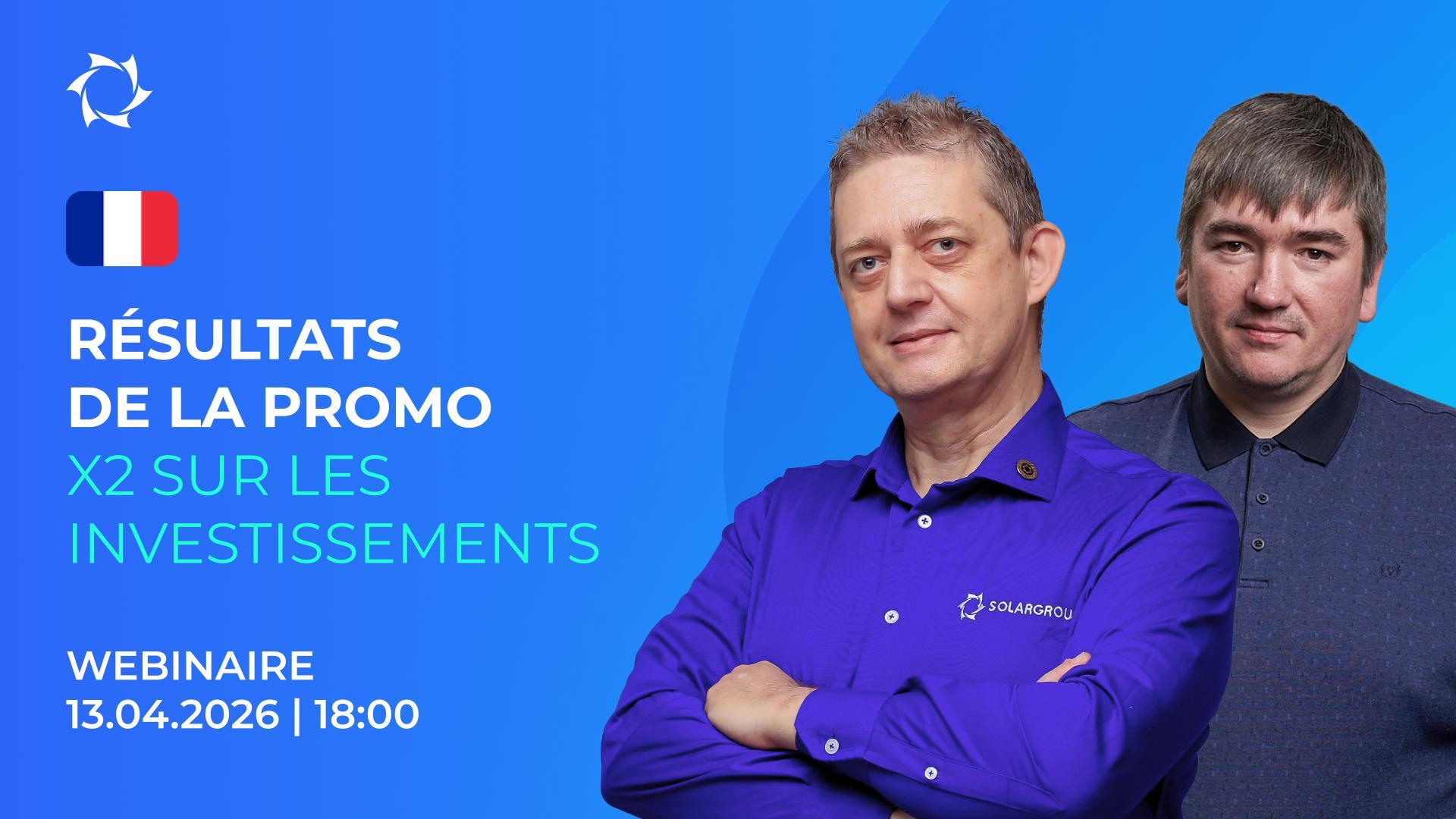 RÉSULTATS DE LA PROMO X2 SUR LES INVESTISSEMENTS

WEBINAIRE
13.04.2026 | 18:00

SOLARGROU